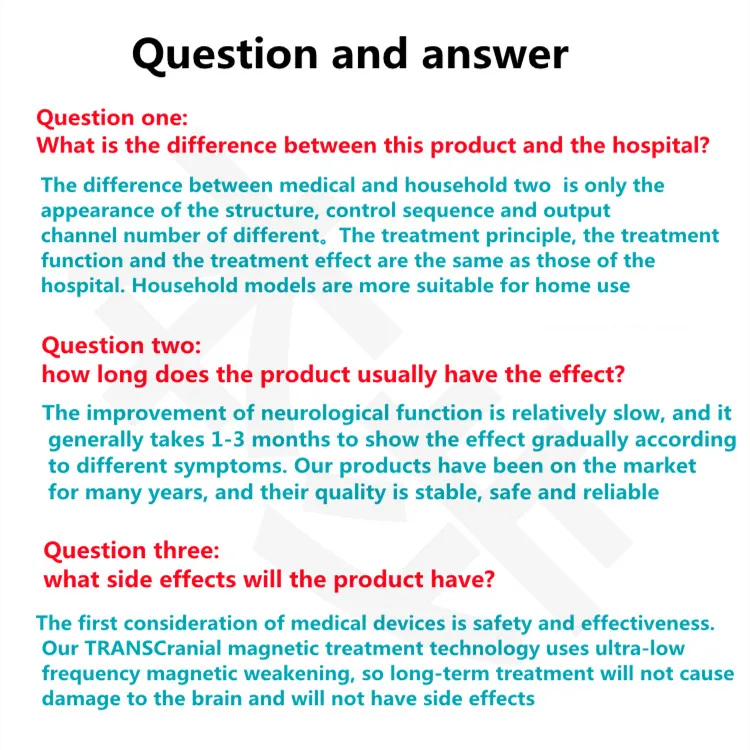 Question and answer

Question one:
What is the difference between this product and the hospital?

The difference between medical and household two is only the appearance of the structure, control sequence and output channel number of different。The treatment principle, the treatment function and the treatment effect are the same as those of the hospital. Household models are more suitable for home use

Question two:
how long does the product usually have the effect?

The improvement of neurological function is relatively slow, and it generally takes 1-3 months to show the effect gradually according to different symptoms. Our products have been on the market for many years, and their quality is stable, safe and reliable

Question three:
what side effects will the product have?

The first consideration of medical devices is safety and effectiveness. Our TRANSCranial magnetic treatment technology uses ultra-low frequency magnetic weakening, so long-term treatment will not cause damage to the brain and will not have side effects